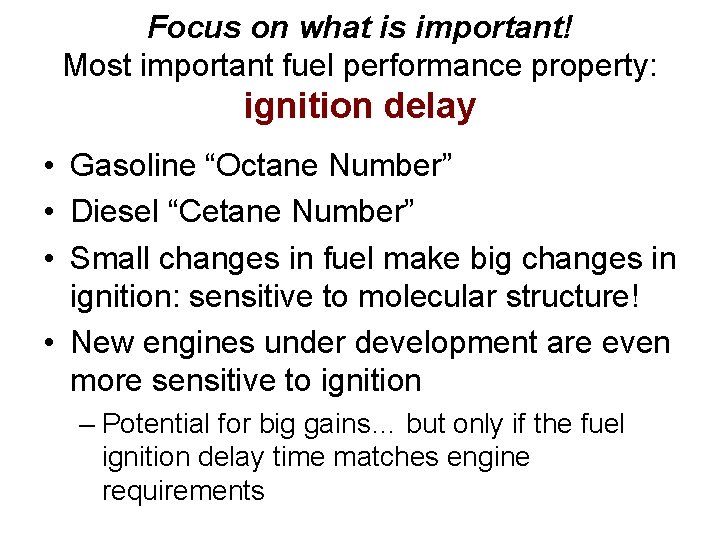 Focus on what is important!
Most important fuel performance property:
ignition delay

• Gasoline “Octane Number”
• Diesel “Cetane Number”
• Small changes in fuel make big changes in ignition: sensitive to molecular structure!
• New engines under development are even more sensitive to ignition
– Potential for big gains... but only if the fuel ignition delay time matches engine requirements